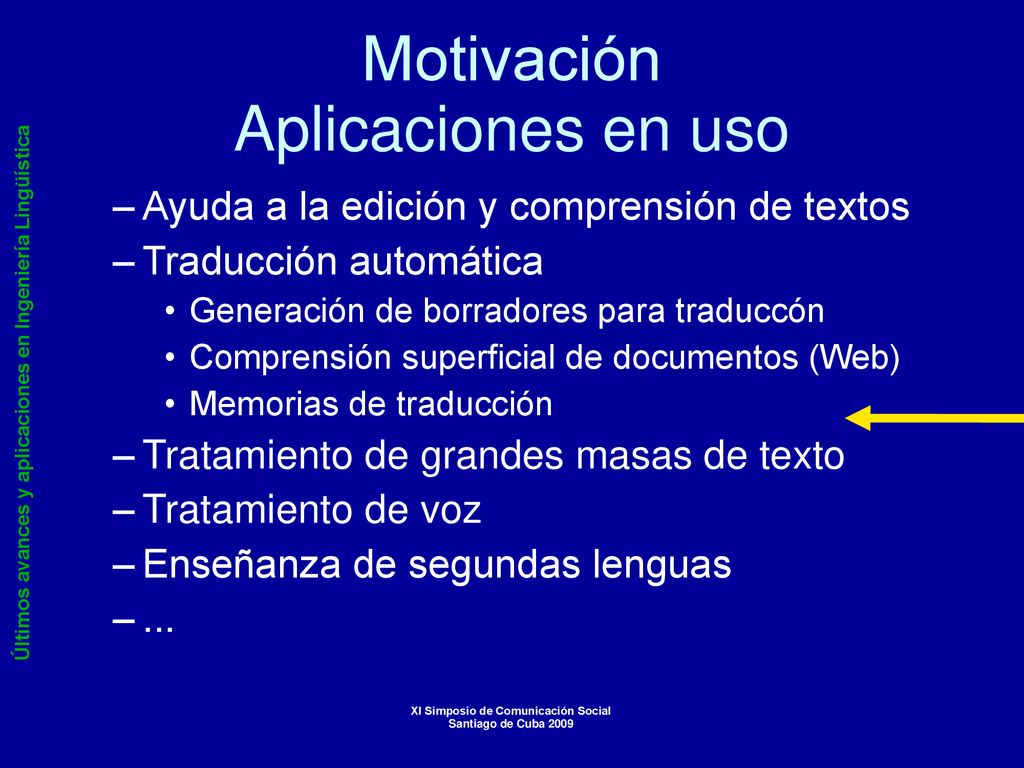 Últimos avances y aplicaciones en Ingeniería Lingüística

Motivación
Aplicaciones en uso

– Ayuda a la edición y comprensión de textos
– Traducción automática
  • Generación de borradores para traduccón
  • Comprensión superficial de documentos (Web)
  • Memorias de traducción
– Tratamiento de grandes masas de texto
– Tratamiento de voz
– Enseñanza de segundas lenguas
– ...

XI Simposio de Comunicación Social
Santiago de Cuba 2009